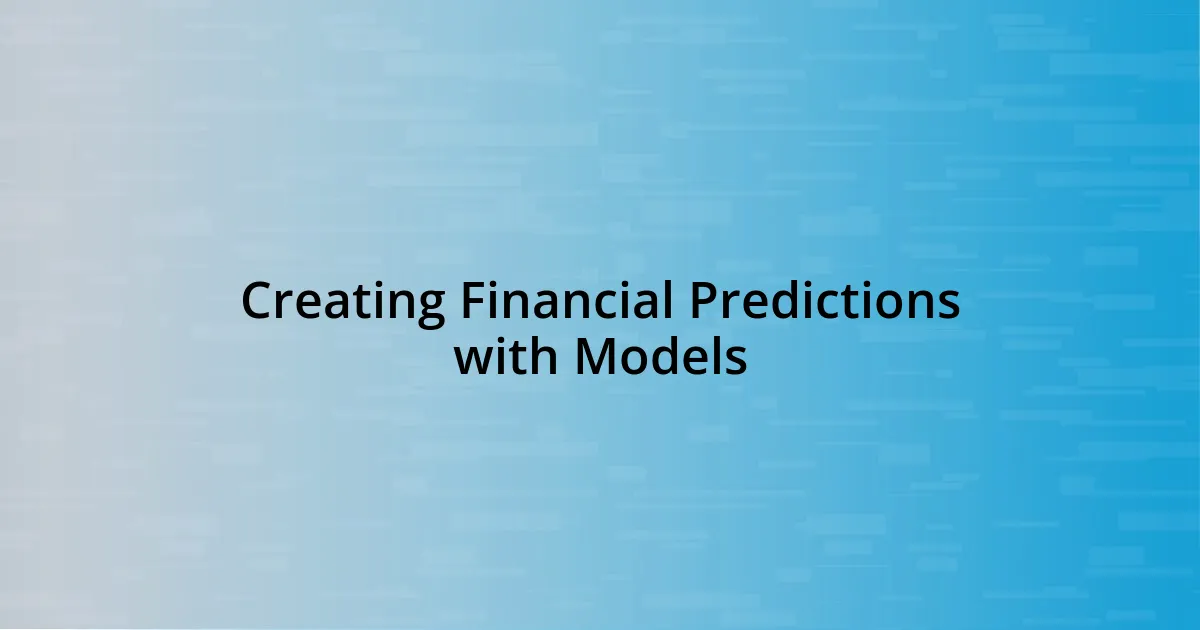 Creating Financial Predictions with Models